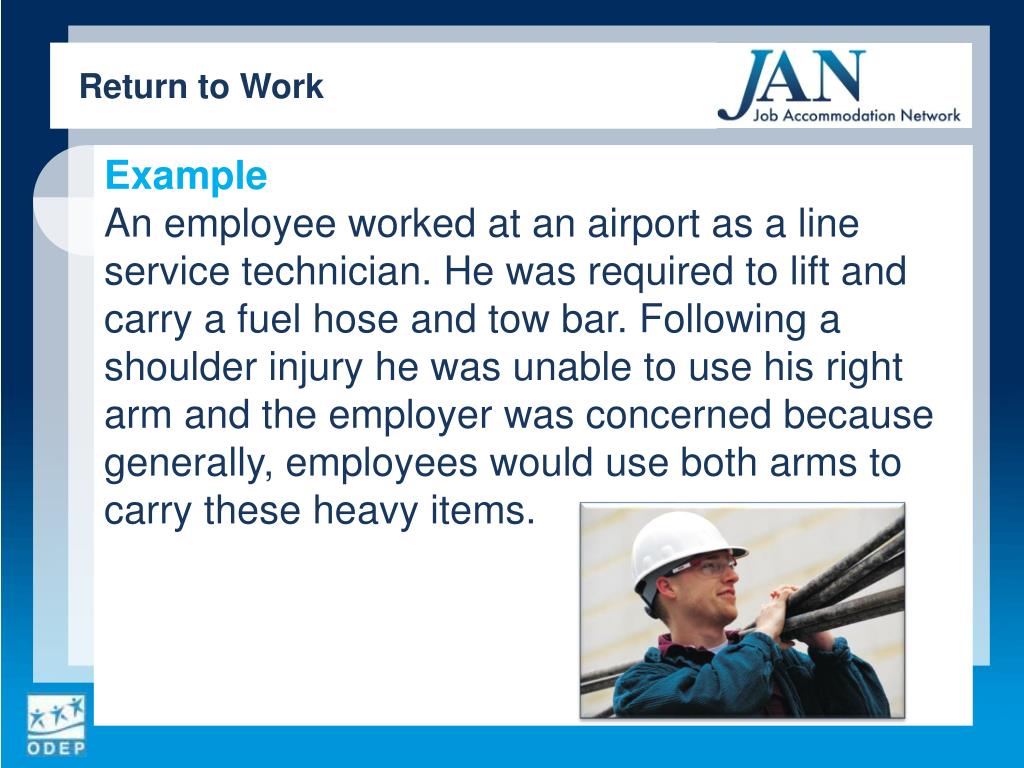 Return to Work

JAN
Job Accommodation Network

Example
An employee worked at an airport as a line service technician. He was required to lift and carry a fuel hose and tow bar. Following a shoulder injury he was unable to use his right arm and the employer was concerned because generally, employees would use both arms to carry these heavy items.

ODEP